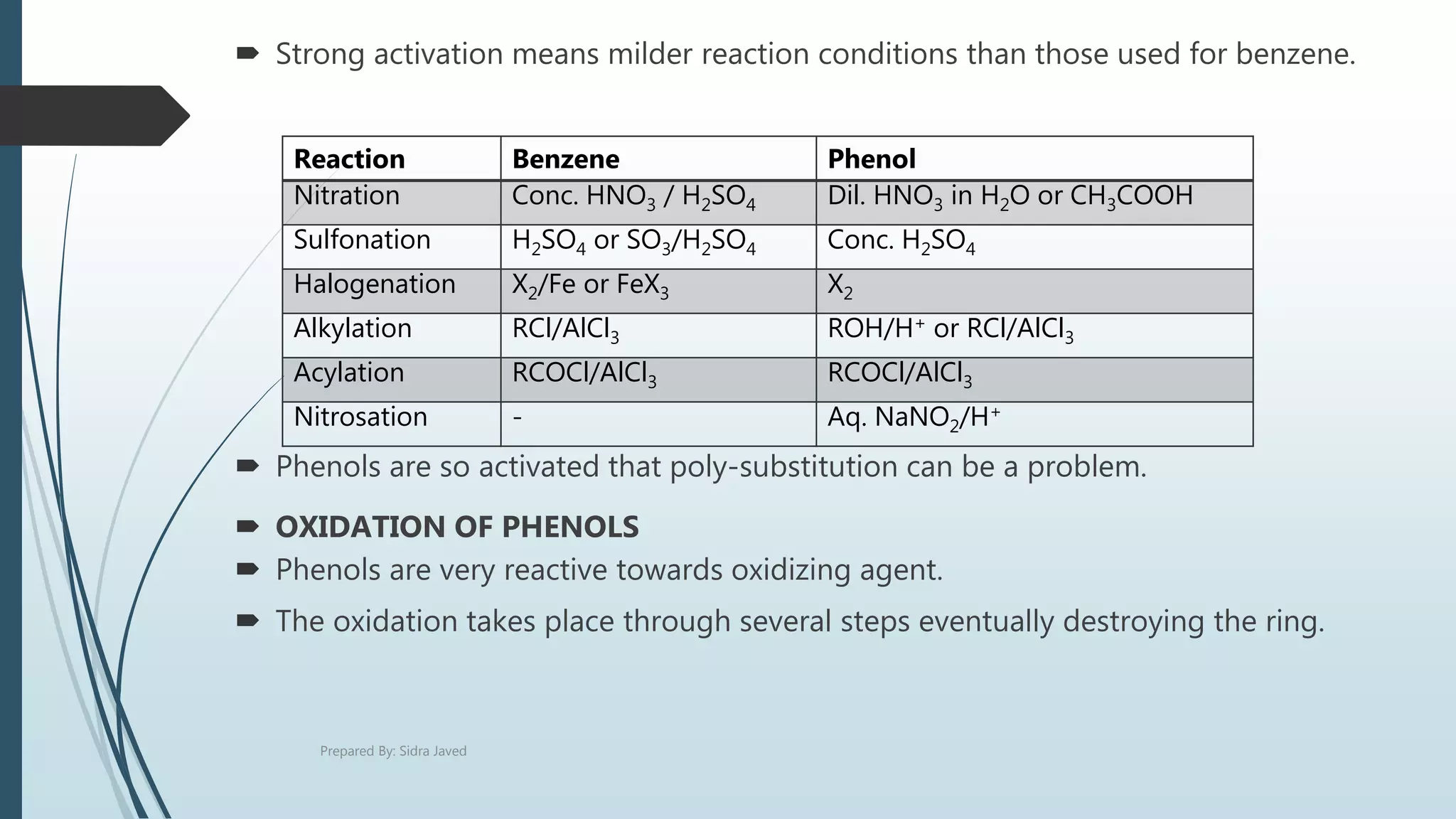 Strong activation means milder reaction conditions than those used for benzene.

| Reaction | Benzene | Phenol |
|---|---|---|
| Nitration | Conc. $HNO_3$ / $H_2SO_4$ | Dil. $HNO_3$ in $H_2O$ or $CH_3COOH$ |
| Sulfonation | $H_2SO_4$ or $SO_3/H_2SO_4$ | Conc. $H_2SO_4$ |
| Halogenation | $X_2$/Fe or $FeX_3$ | $X_2$ |
| Alkylation | $RCl/AlCl_3$ | $ROH/H^+$ or $RCl/AlCl_3$ |
| Acylation | $RCOCl/AlCl_3$ | $RCOCl/AlCl_3$ |
| Nitrosation | - | Aq. $NaNO_2/H^+$ |

Phenols are so activated that poly-substitution can be a problem.

OXIDATION OF PHENOLS

Phenols are very reactive towards oxidizing agent.

The oxidation takes place through several steps eventually destroying the ring.

Prepared By: Sidra Javed